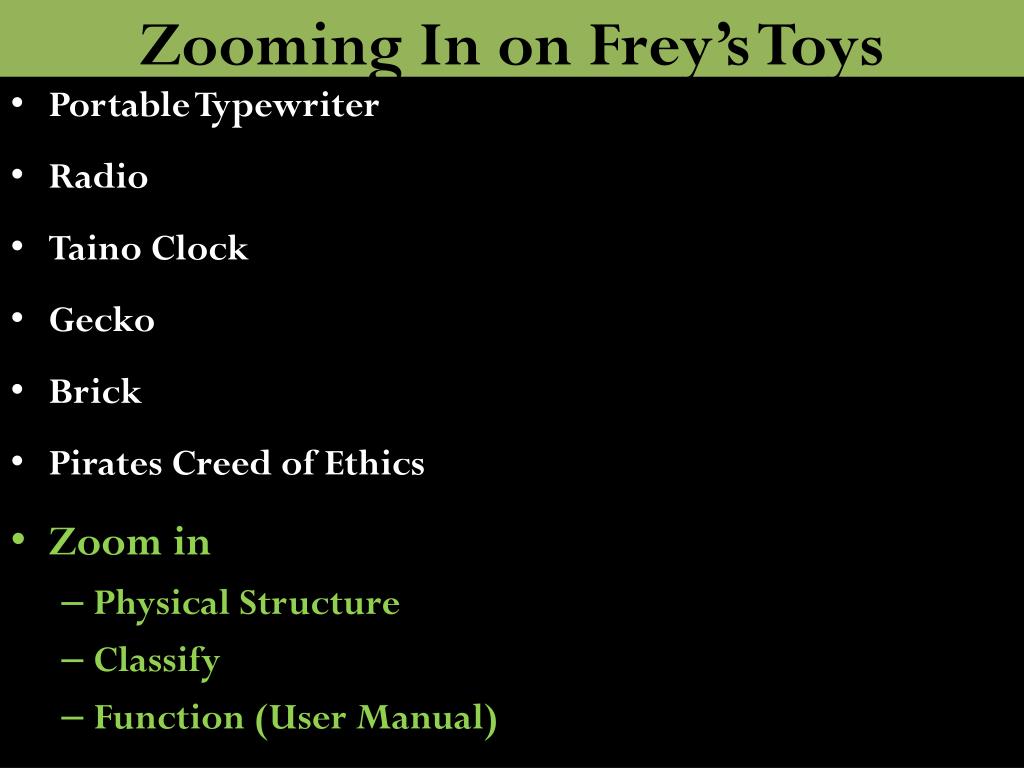 Zooming In on Frey's Toys

• Portable Typewriter
• Radio
• Taino Clock
• Gecko
• Brick
• Pirates Creed of Ethics
• Zoom in
– Physical Structure
– Classify
– Function (User Manual)